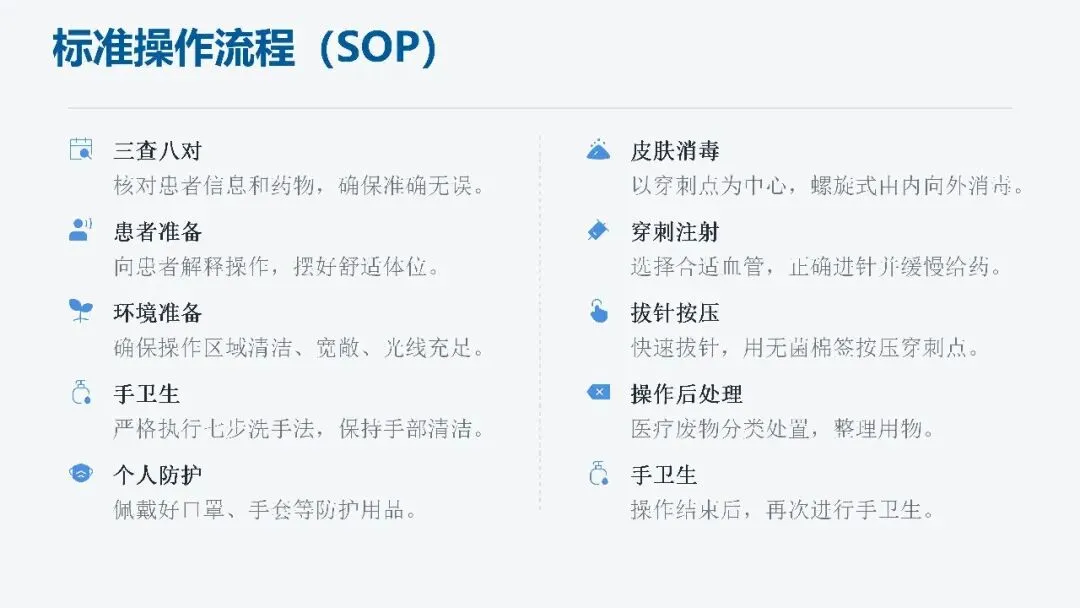 标准操作流程（SOP）

三查八对
核对患者信息和药物，确保准确无误。

患者准备
向患者解释操作，摆好舒适体位。

环境准备
确保操作区域清洁、宽敞、光线充足。

手卫生
严格执行七步洗手法，保持手部清洁。

个人防护
佩戴好口罩、手套等防护用品。

皮肤消毒
以穿刺点为中心，螺旋式由内向外消毒。

穿刺注射
选择合适血管，正确进针并缓慢给药。

拔针按压
快速拔针，用无菌棉签按压穿刺点。

操作后处理
医疗废物分类处置，整理用物。

手卫生
操作结束后，再次进行手卫生。